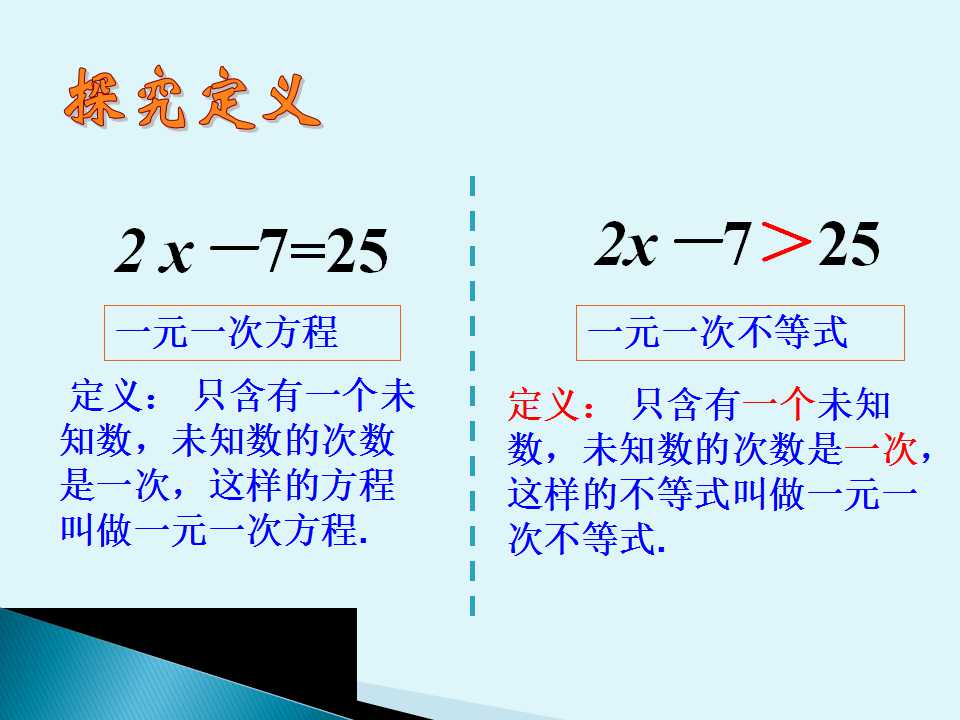 探究定义

$2x-7=25$

一元一次方程

定义：只含有一个未知数，未知数的次数是一次，这样的方程叫做一元一次方程.

$2x-7>25$

一元一次不等式

定义：只含有一个未知数，未知数的次数是一次，这样的不等式叫做一元一次不等式.